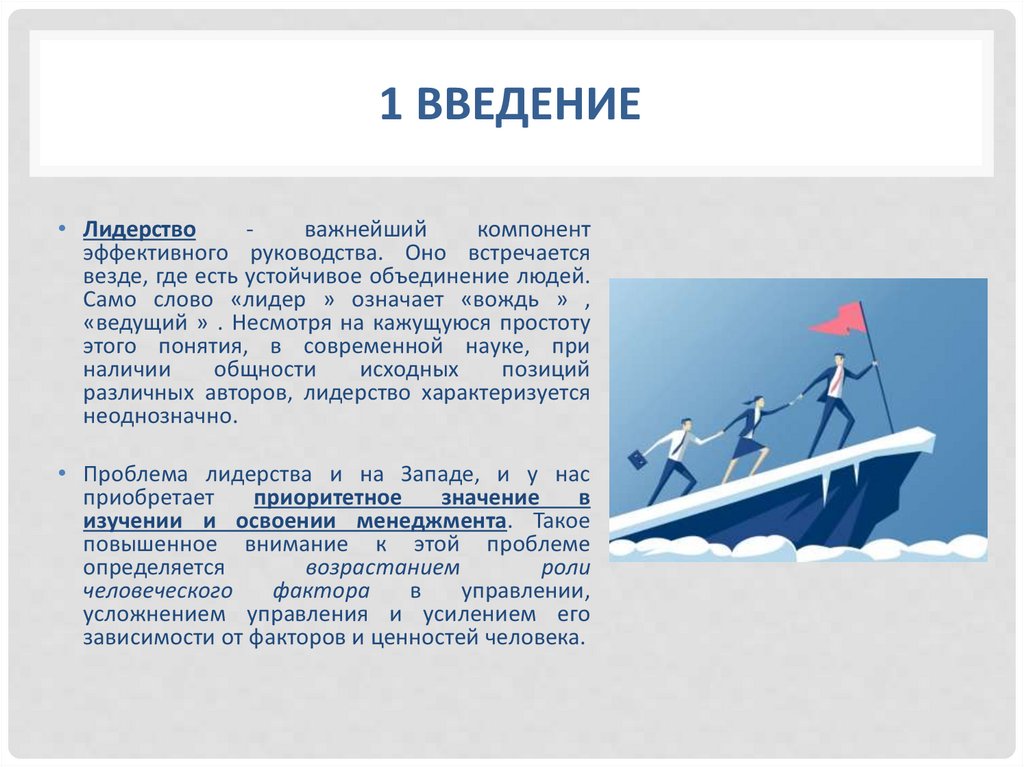 1 ВВЕДЕНИЕ

• Лидерство - важнейший компонент эффективного руководства. Оно встречается везде, где есть устойчивое объединение людей. Само слово «лидер » означает «вождь » , «ведущий » . Несмотря на кажущуюся простоту этого понятия, в современной науке, при наличии общности исходных позиций различных авторов, лидерство характеризуется неоднозначно.

• Проблема лидерства и на Западе, и у нас приобретает приоритетное значение в изучении и освоении менеджмента. Такое повышенное внимание к этой проблеме определяется возрастанием роли человеческого фактора в управлении, усложнением управления и усилением его зависимости от факторов и ценностей человека.